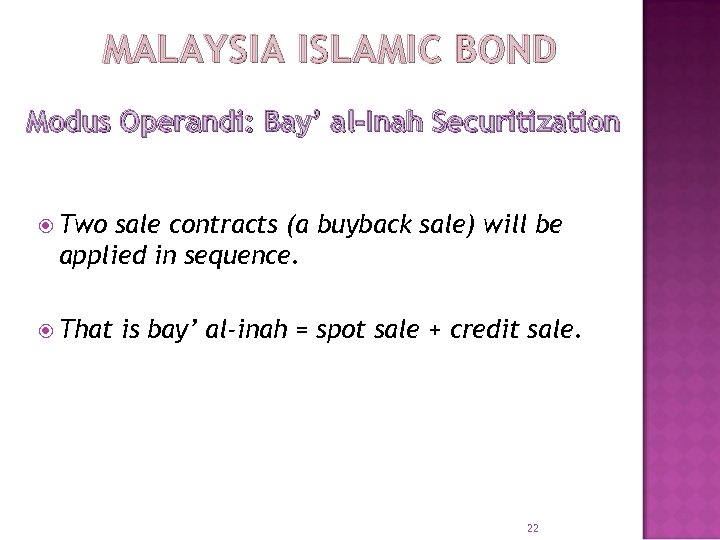 MALAYSIA ISLAMIC BOND

Modus Operandi: Bay' al-Inah Securitization

Two sale contracts (a buyback sale) will be applied in sequence.

That is bay' al-inah = spot sale + credit sale.

22